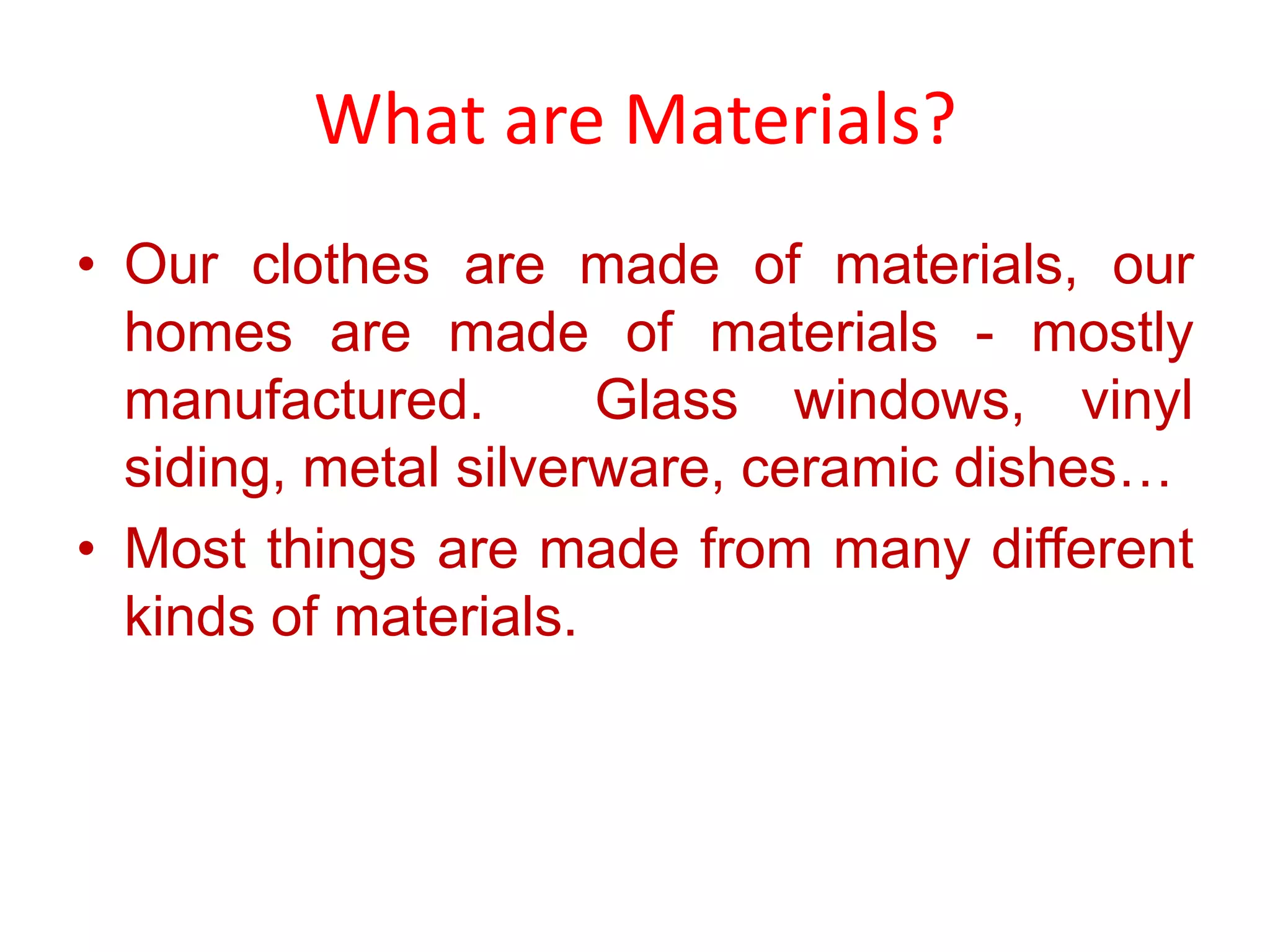 What are Materials?

• Our clothes are made of materials, our homes are made of materials - mostly manufactured. Glass windows, vinyl siding, metal silverware, ceramic dishes…

• Most things are made from many different kinds of materials.